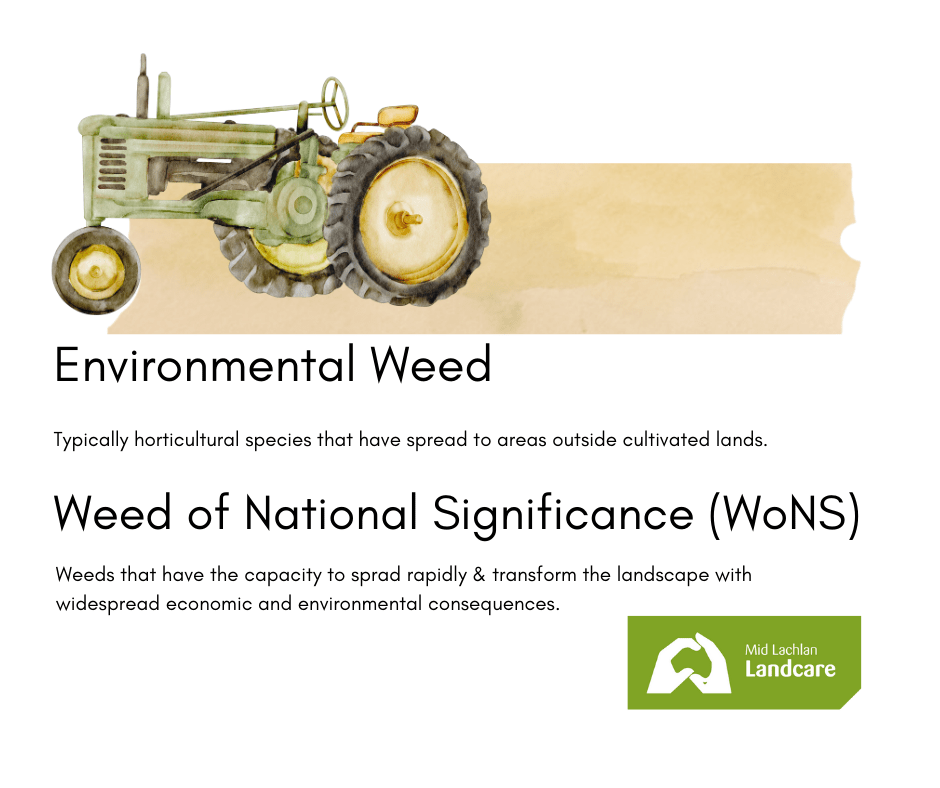 Environmental Weed

Typically horticultural species that have spread to areas outside cultivated lands.

Weed of National Significance (WoNS)

Weeds that have the capacity to sprad rapidly & transform the landscape with widespread economic and environmental consequences.

Mid Lachlan
Landcare